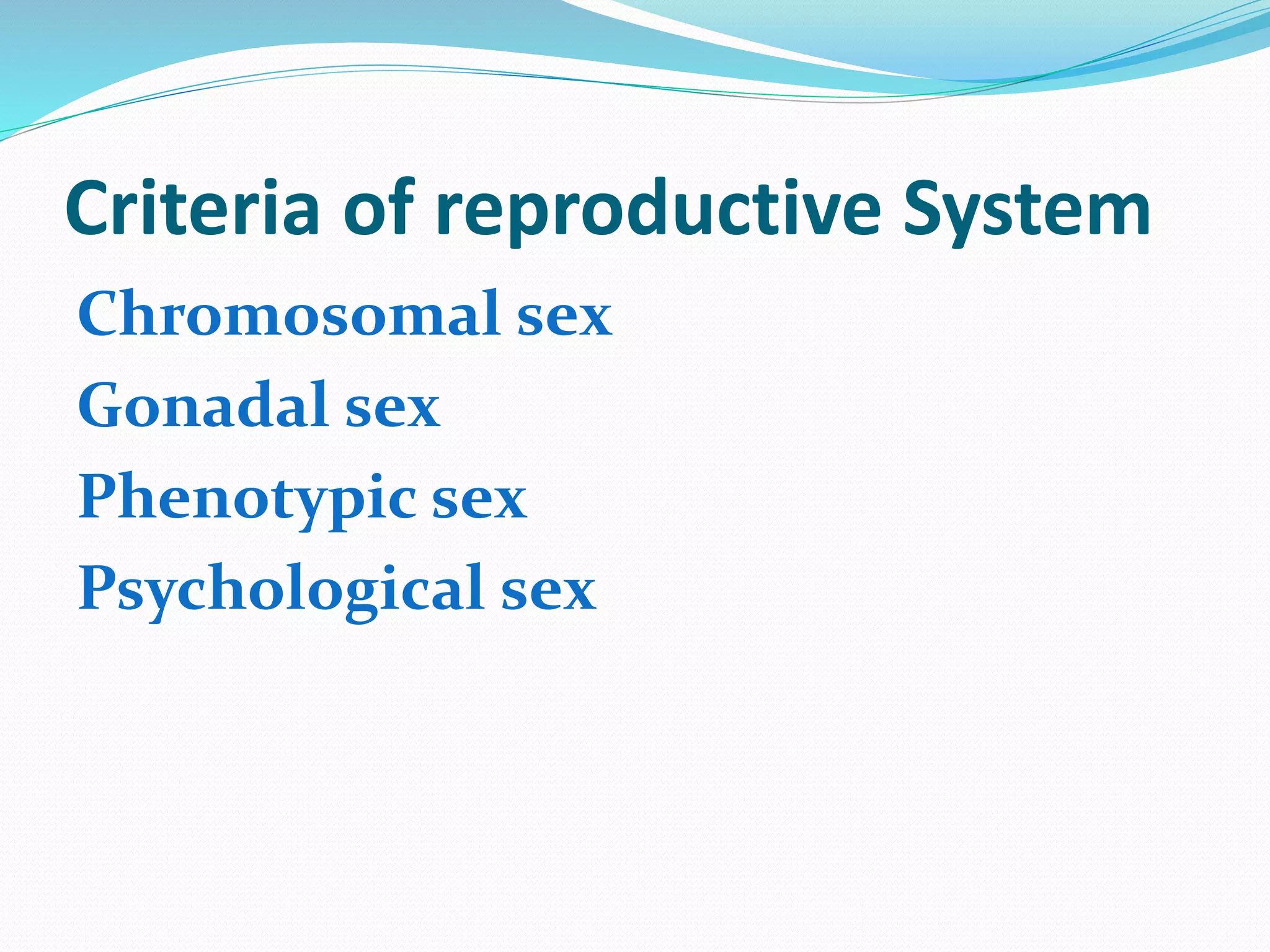 Criteria of reproductive System

Chromosomal sex

Gonadal sex

Phenotypic sex

Psychological sex